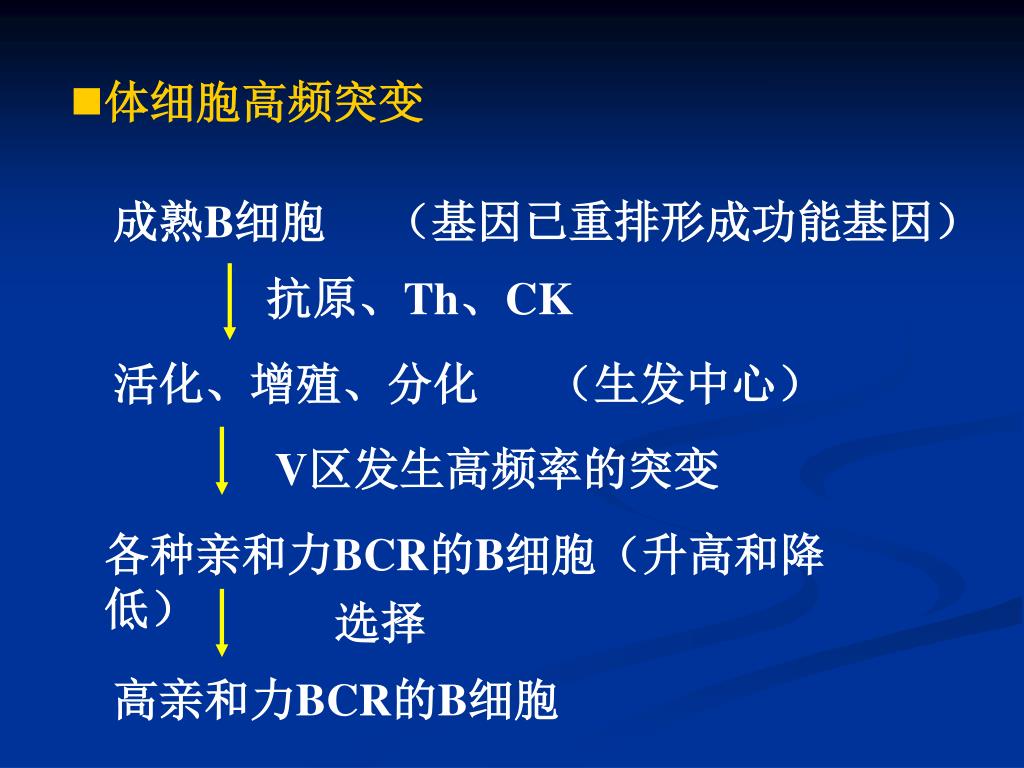 ■体细胞高频突变

成熟B细胞 （基因已重排形成功能基因）

抗原、Th、CK

活化、增殖、分化 （生发中心）

V区发生高频率的突变

各种亲和力BCR的B细胞（升高和降低）

选择

高亲和力BCR的B细胞